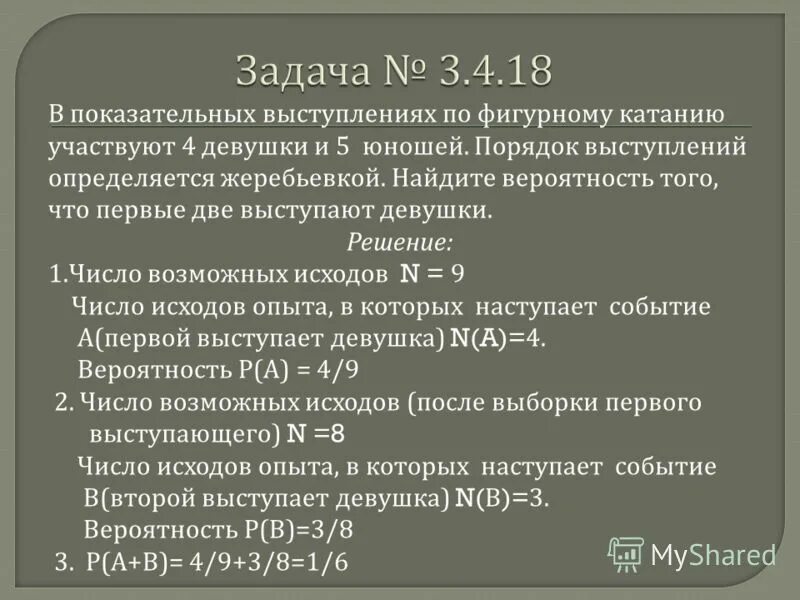 Задача № 3.4.18

В показательных выступлениях по фигурному катанию участвуют 4 девушки и 5 юношей. Порядок выступлений определяется жеребьевкой. Найдите вероятность того, что первые две выступают девушки.

Решение:

1.Число возможных исходов N = 9

Число исходов опыта, в которых наступает событие А(первой выступает девушка) N(A)=4.

Вероятность P(A) = 4/9

2. Число возможных исходов (после выборки первого выступающего) N =8

Число исходов опыта, в которых наступает событие В(второй выступает девушка) N(B)=3.

Вероятность P(B)=3/8

3. P(A+B)= 4/9+3/8=1/6

MyShared